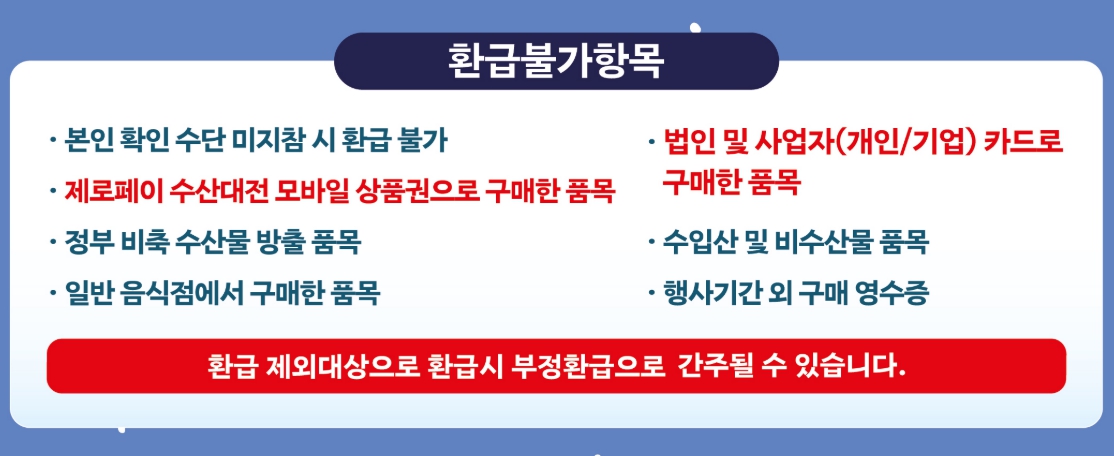 환급불가항목

· 본인 확인 수단 미지참 시 환급 불가
· 제로페이 수산대전 모바일 상품권으로 구매한 품목
· 정부 비축 수산물 방출 품목
· 일반 음식점에서 구매한 품목

· 법인 및 사업자(개인/기업) 카드로 구매한 품목
· 수입산 및 비수산물 품목
· 행사기간 외 구매 영수증

환급 제외대상으로 환급시 부정환급으로 간주될 수 있습니다.